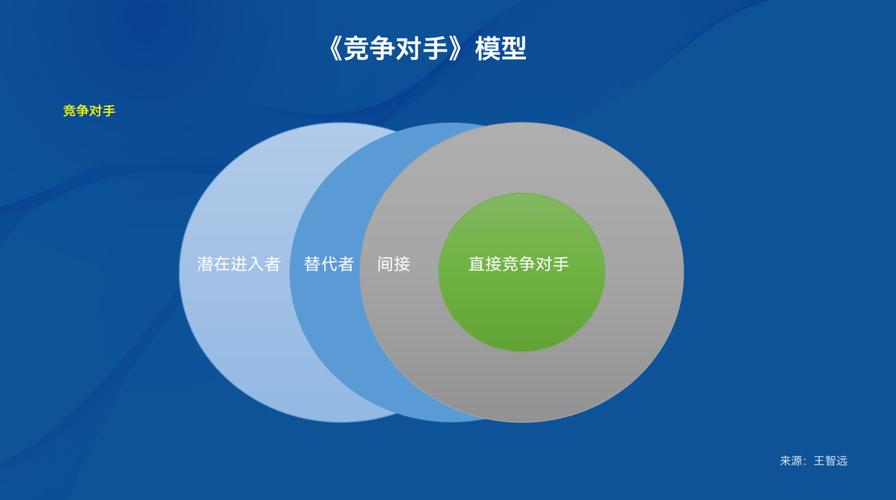 《竞争对手》模型

竞争对手

潜在进入者

替代者

间接

直接竞争对手

来源：王智远